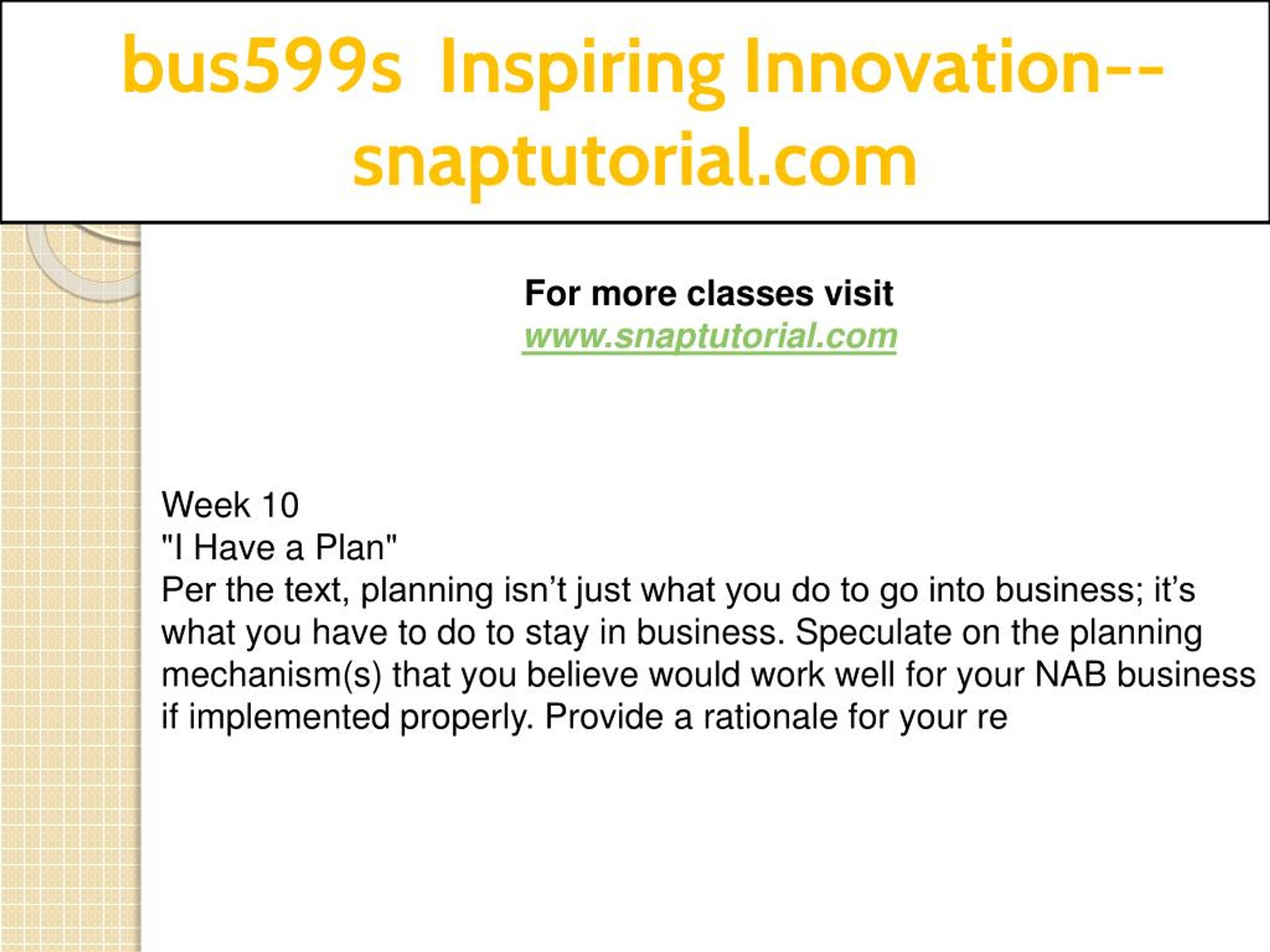 bus599s Inspiring Innovation--snaptutorial.com

For more classes visit
www.snaptutorial.com

Week 10
"I Have a Plan"
Per the text, planning isn’t just what you do to go into business; it’s what you have to do to stay in business. Speculate on the planning mechanism(s) that you believe would work well for your NAB business if implemented properly. Provide a rationale for your re